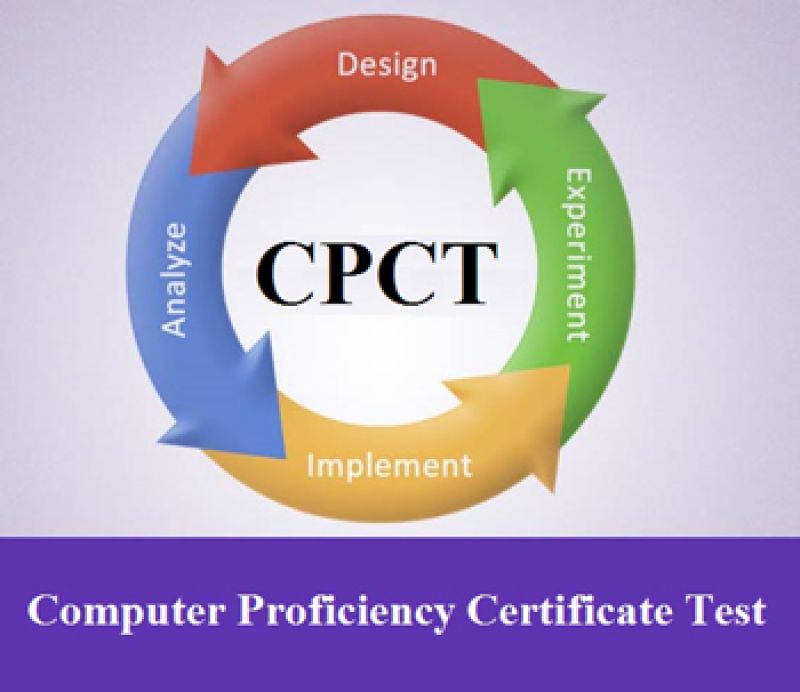 Design

Experiment

Implement

Analyze

CPCT

Computer Proficiency Certificate Test